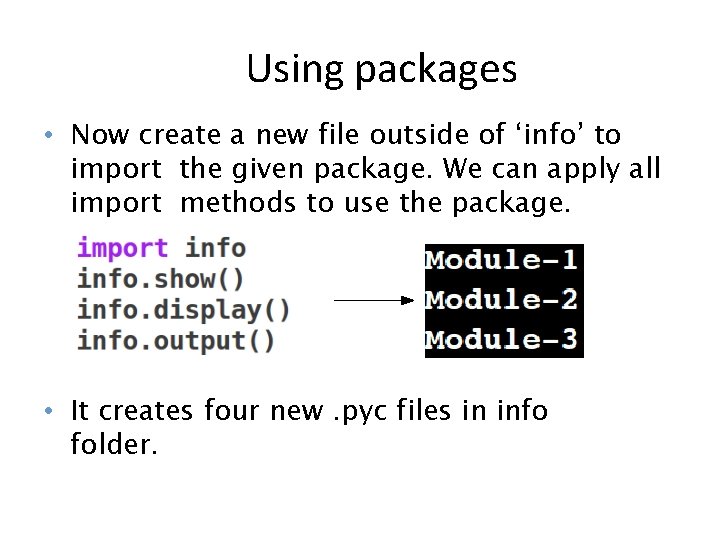 Using packages

• Now create a new file outside of ‘info’ to import the given package. We can apply all import methods to use the package.

import info
info.show()
info.display()
info.output()

Module-1
Module-2
Module-3

• It creates four new .pyc files in info folder.